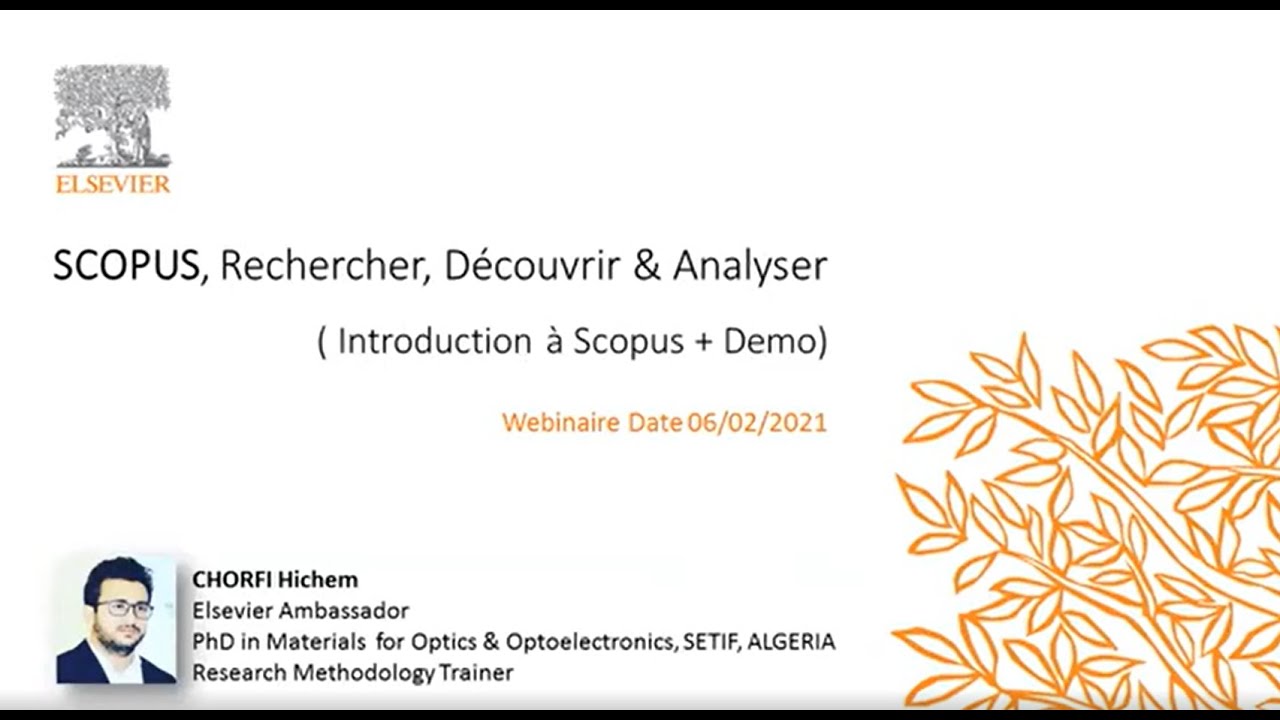 ELSEVIER

SCOPUS, Rechercher, Découvrir & Analyser

( Introduction à Scopus + Demo)

Webinaire Date 06/02/2021

CHORFI Hichem
Elsevier Ambassador
PhD in Materials for Optics & Optoelectronics, SETIF, ALGERIA
Research Methodology Trainer